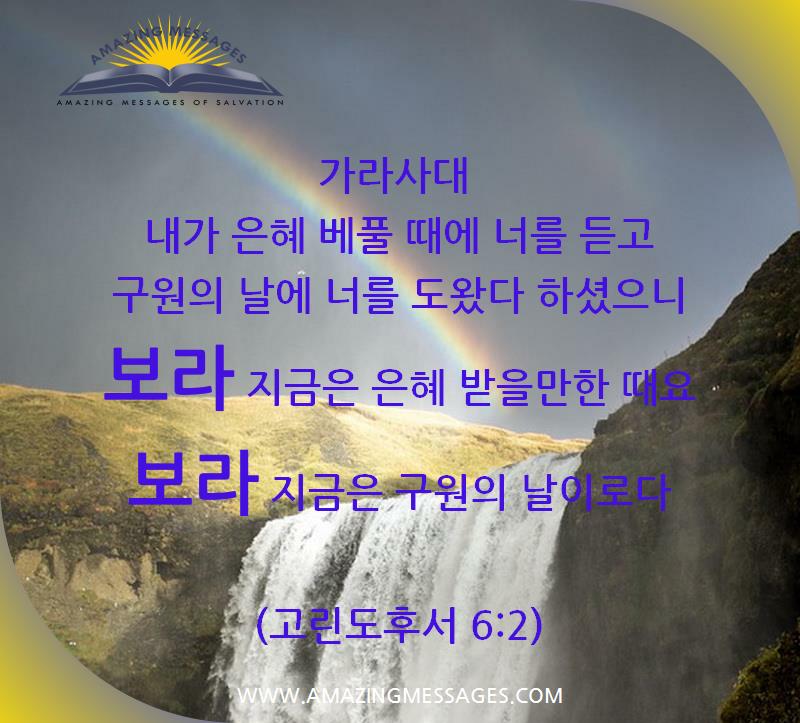 AMAZING MESSAGES
AMAZING MESSAGES OF SALVATION

가라사대
내가 은혜 베풀 때에 너를 듣고
구원의 날에 너를 도왔다 하셨으니
보라 지금은 은혜 받을만한 때요
보라 지금은 구원의 날이로다

(고린도후서 6:2)

WWW.AMAZINGMESSAGES.COM